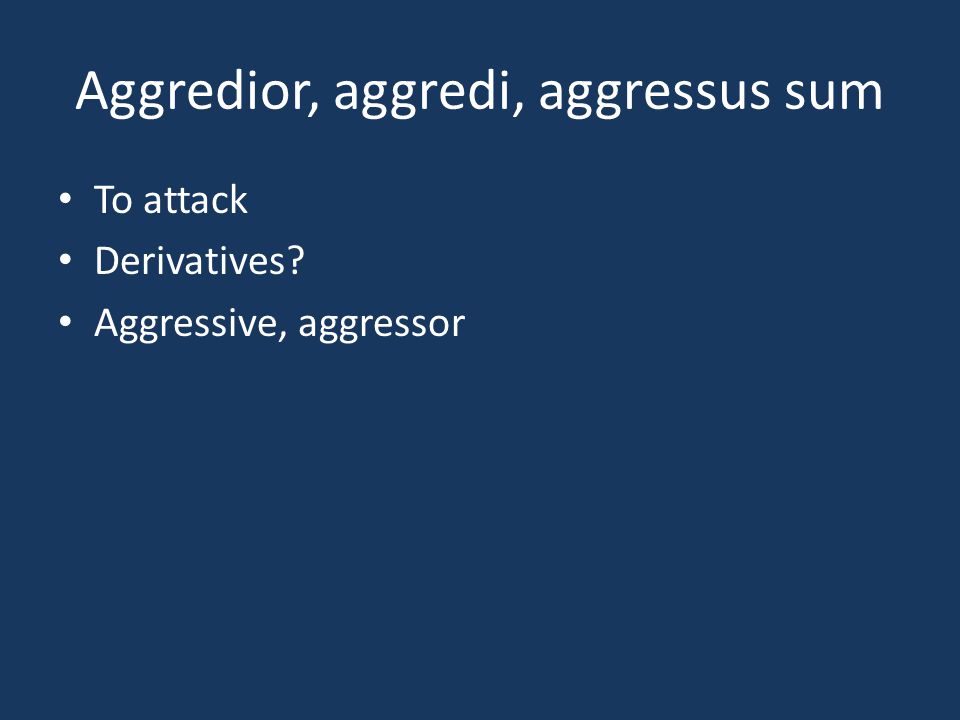 Aggredior, aggredi, aggressus sum

• To attack
• Derivatives?
• Aggressive, aggressor